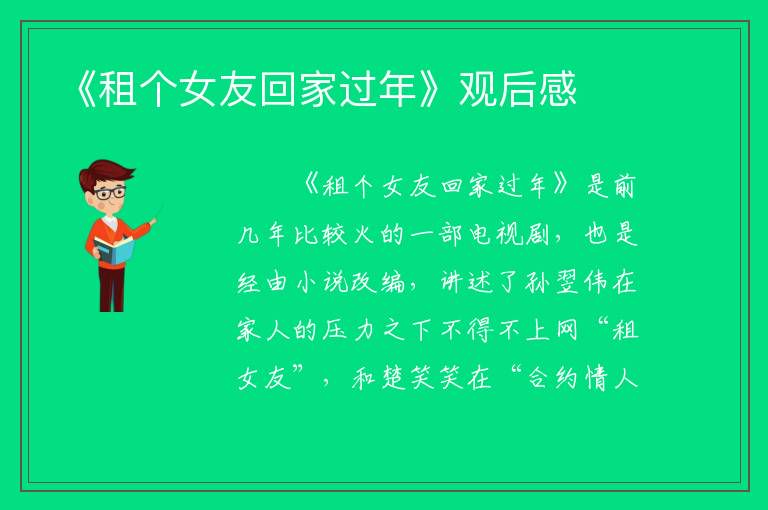 《租个女友回家过年》观后感

《租个女友回家过年》是前几年比较火的一部电视剧，也是经由小说改编，讲述了孙翌伟在家人的压力之下不得不上网“租女友”，和楚笑笑在“合约情人